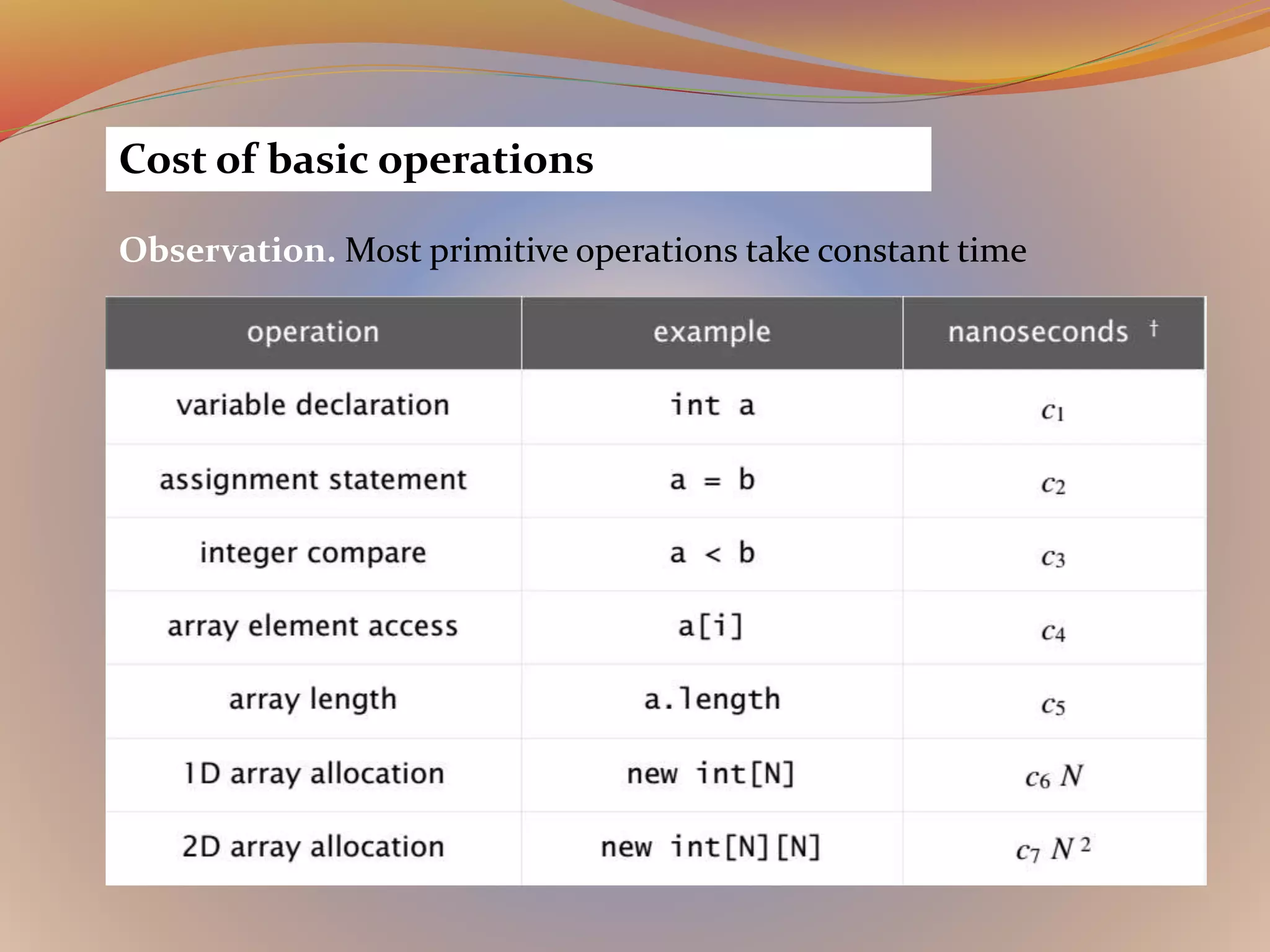 Cost of basic operations

Observation. Most primitive operations take constant time

| operation | example | nanoseconds † |
|---|---|---|
| variable declaration | int a | $c_1$ |
| assignment statement | a = b | $c_2$ |
| integer compare | a < b | $c_3$ |
| array element access | a[i] | $c_4$ |
| array length | a.length | $c_5$ |
| 1D array allocation | new int[N] | $c_6 N$ |
| 2D array allocation | new int[N][N] | $c_7 N^2$ |